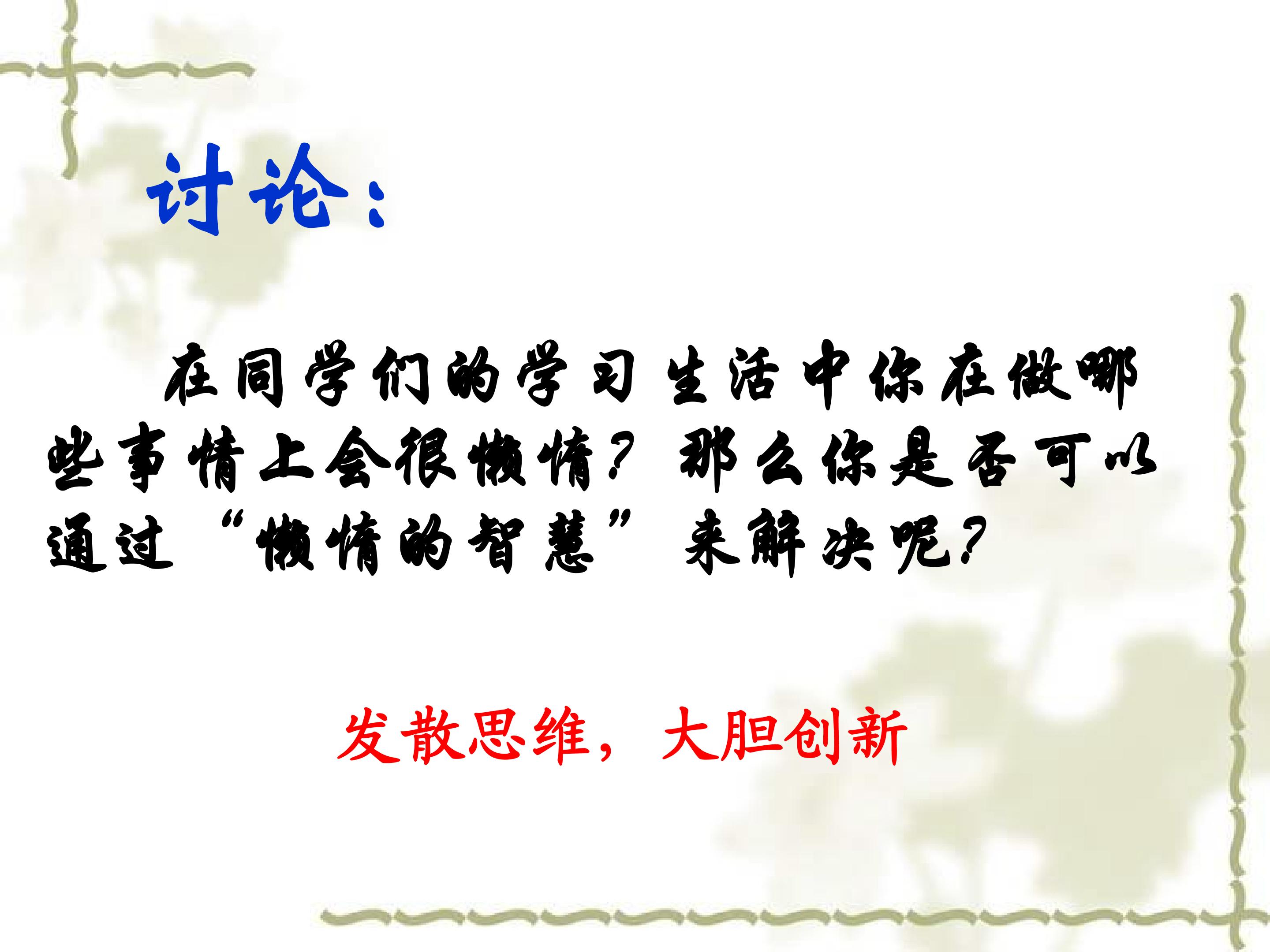 讨论：

在同学们的学习生活中你在做哪些事情上会很懒惰？那么你是否可以通过“懒惰的智慧”来解决呢？

发散思维，大胆创新